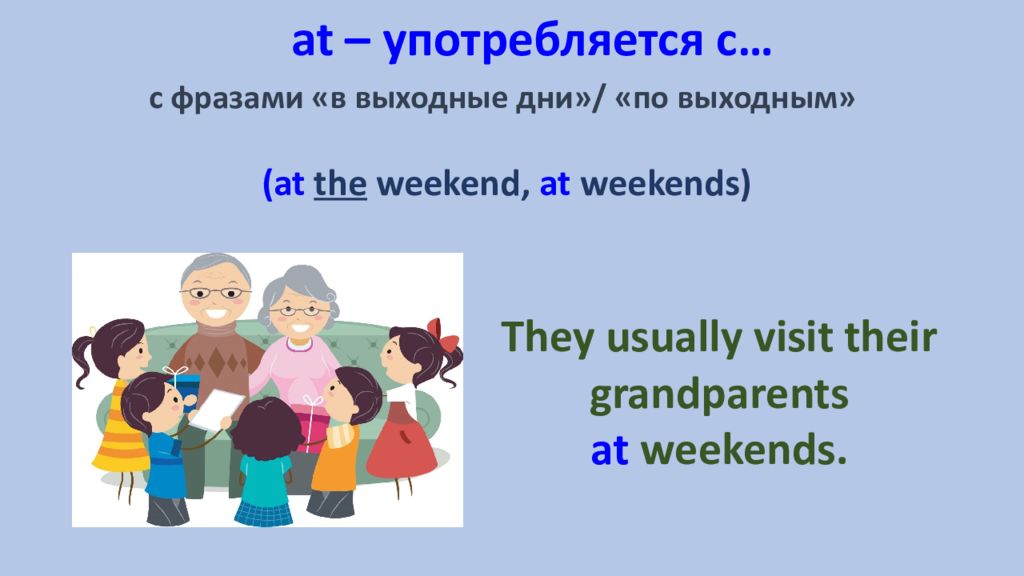 at – употребляется с…

с фразами «в выходные дни»/ «по выходным»

(at the weekend, at weekends)

They usually visit their grandparents at weekends.